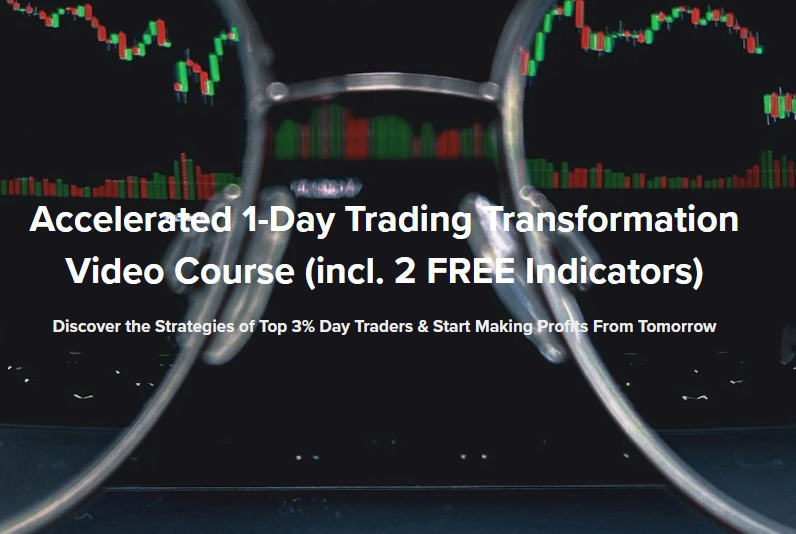 Accelerated 1-Day Trading Transformation Video Course (incl. 2 FREE Indicators)

Discover the Strategies of Top 3% Day Traders & Start Making Profits From Tomorrow